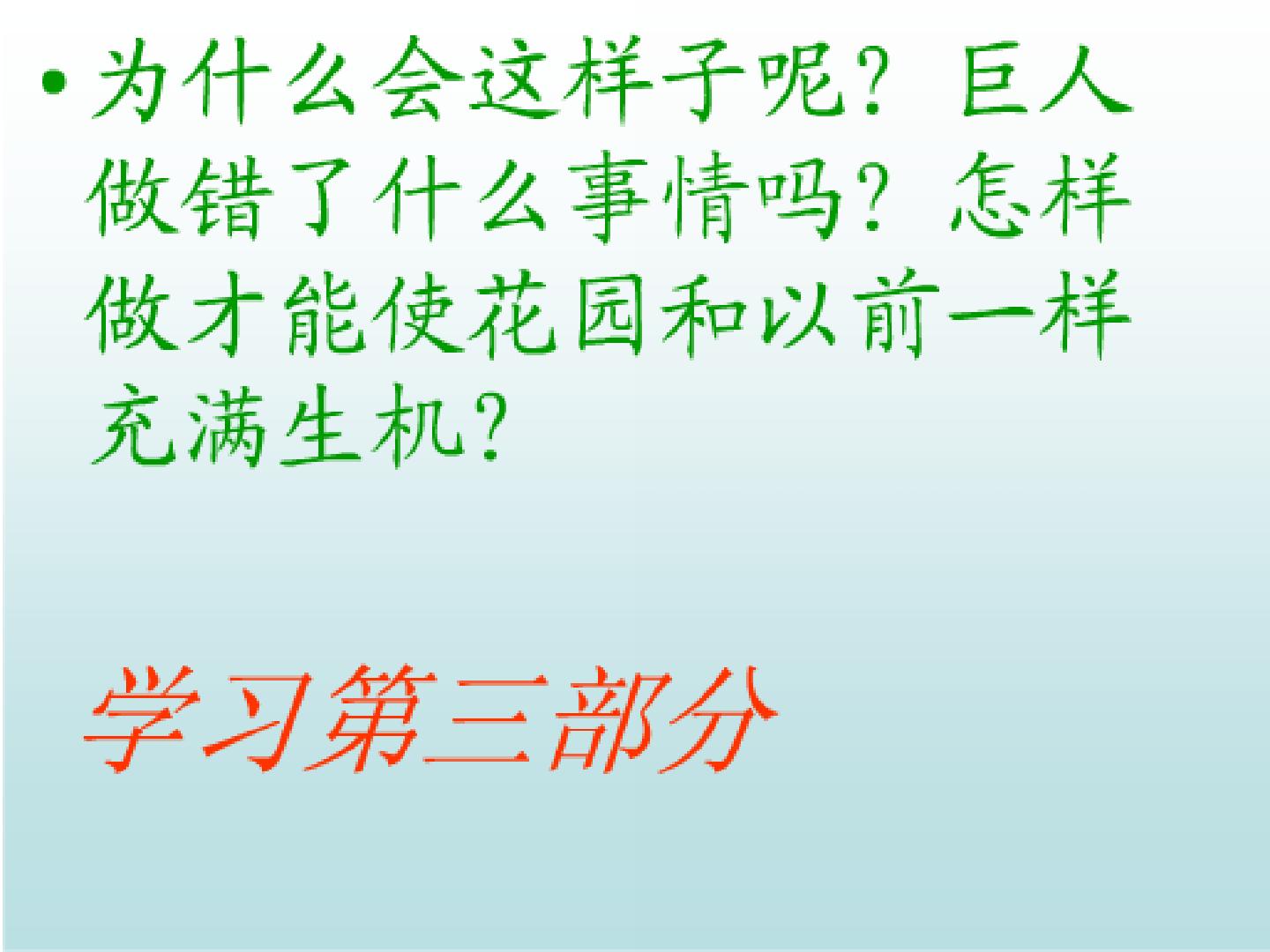 • 为什么会这样子呢？巨人做错了什么事情吗？怎样做才能使花园和以前一样充满生机？

学习第三部分